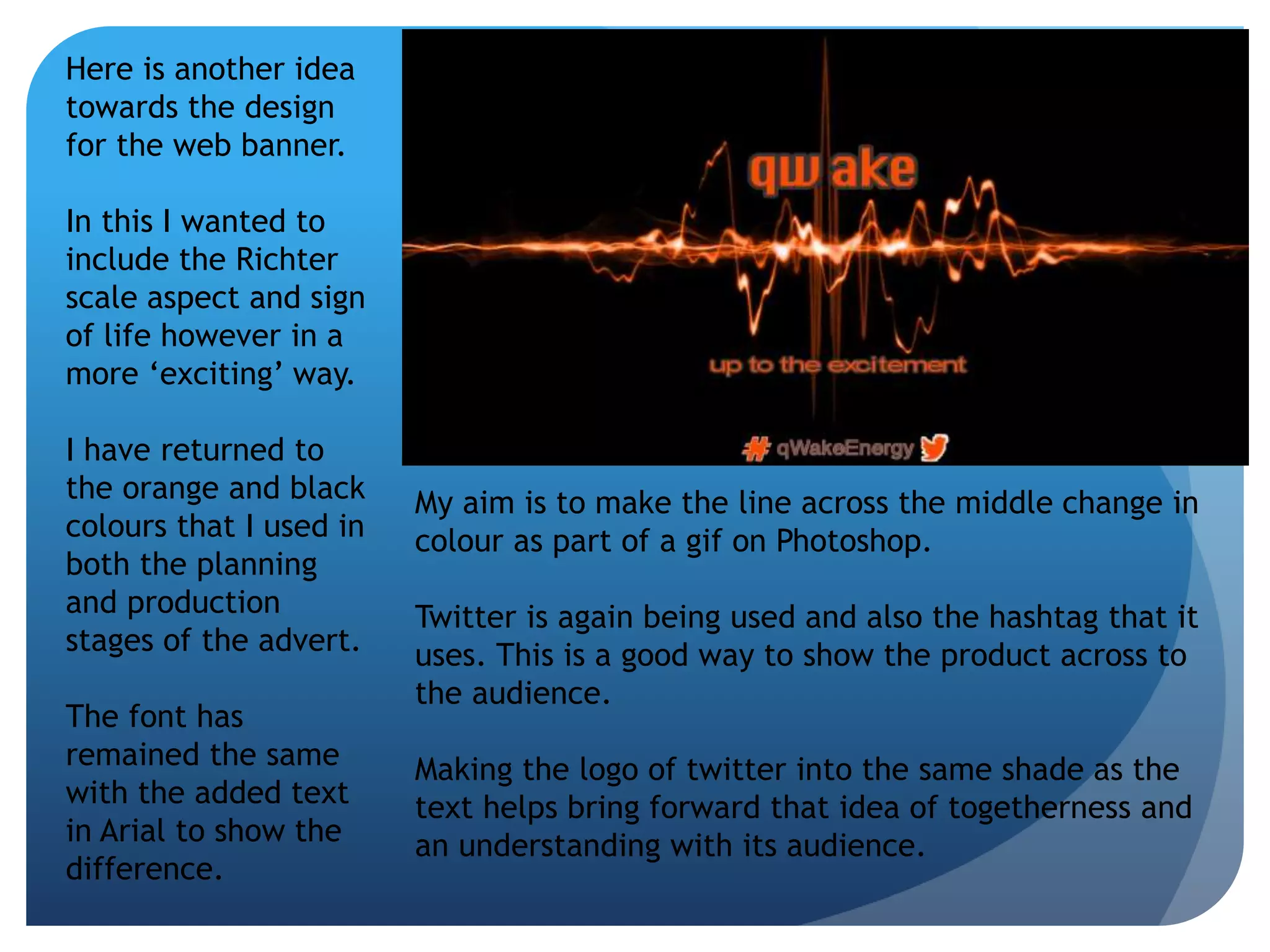 Here is another idea towards the design for the web banner.

In this I wanted to include the Richter scale aspect and sign of life however in a more ‘exciting’ way.

I have returned to the orange and black colours that I used in both the planning and production stages of the advert.

The font has remained the same with the added text in Arial to show the difference.

qw ake

up to the excitement

# qWakeEnergy

My aim is to make the line across the middle change in colour as part of a gif on Photoshop.

Twitter is again being used and also the hashtag that it uses. This is a good way to show the product across to the audience.

Making the logo of twitter into the same shade as the text helps bring forward that idea of togetherness and an understanding with its audience.